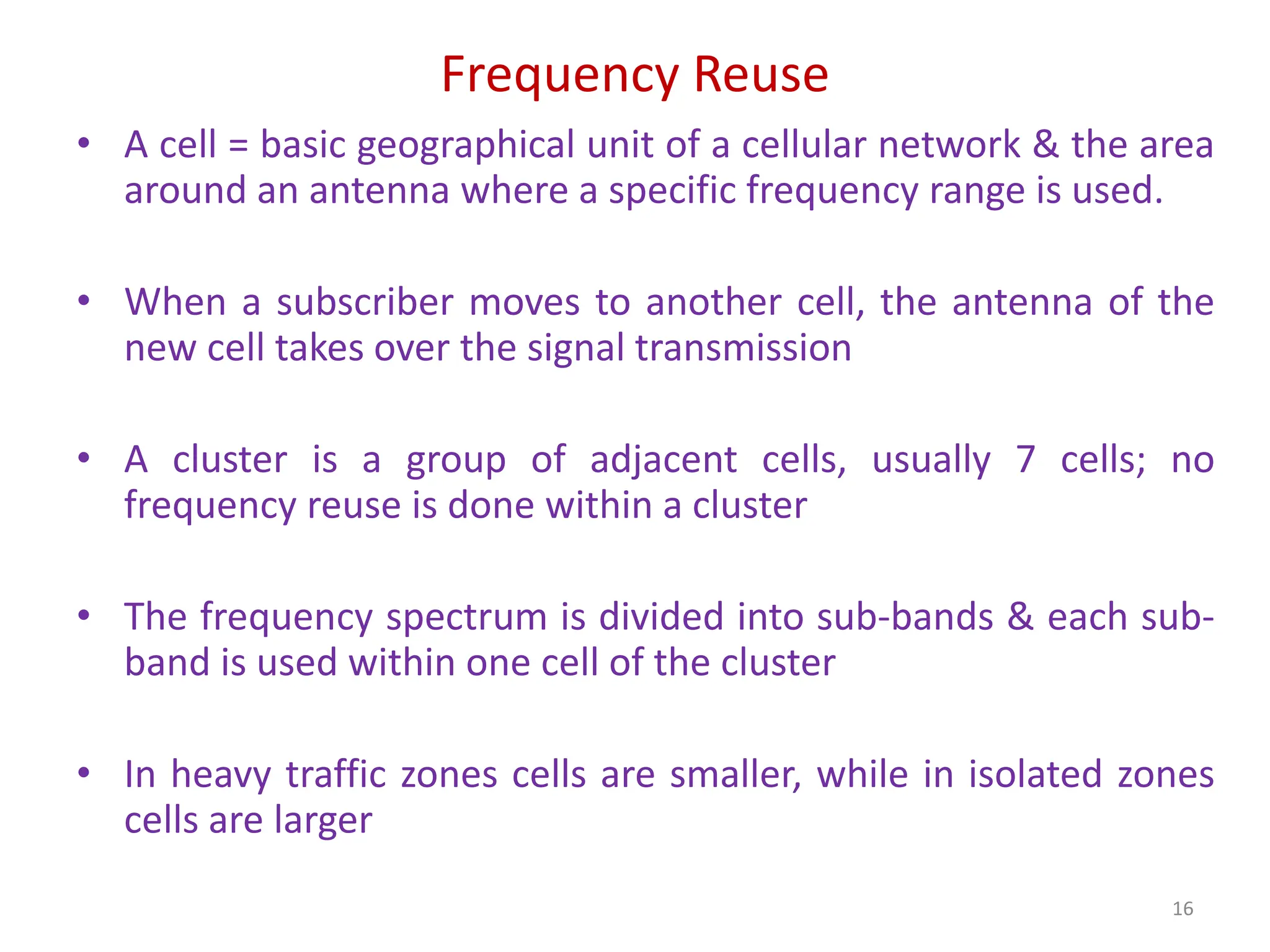 Frequency Reuse

• A cell = basic geographical unit of a cellular network & the area around an antenna where a specific frequency range is used.

• When a subscriber moves to another cell, the antenna of the new cell takes over the signal transmission

• A cluster is a group of adjacent cells, usually 7 cells; no frequency reuse is done within a cluster

• The frequency spectrum is divided into sub-bands & each sub-band is used within one cell of the cluster

• In heavy traffic zones cells are smaller, while in isolated zones cells are larger

16